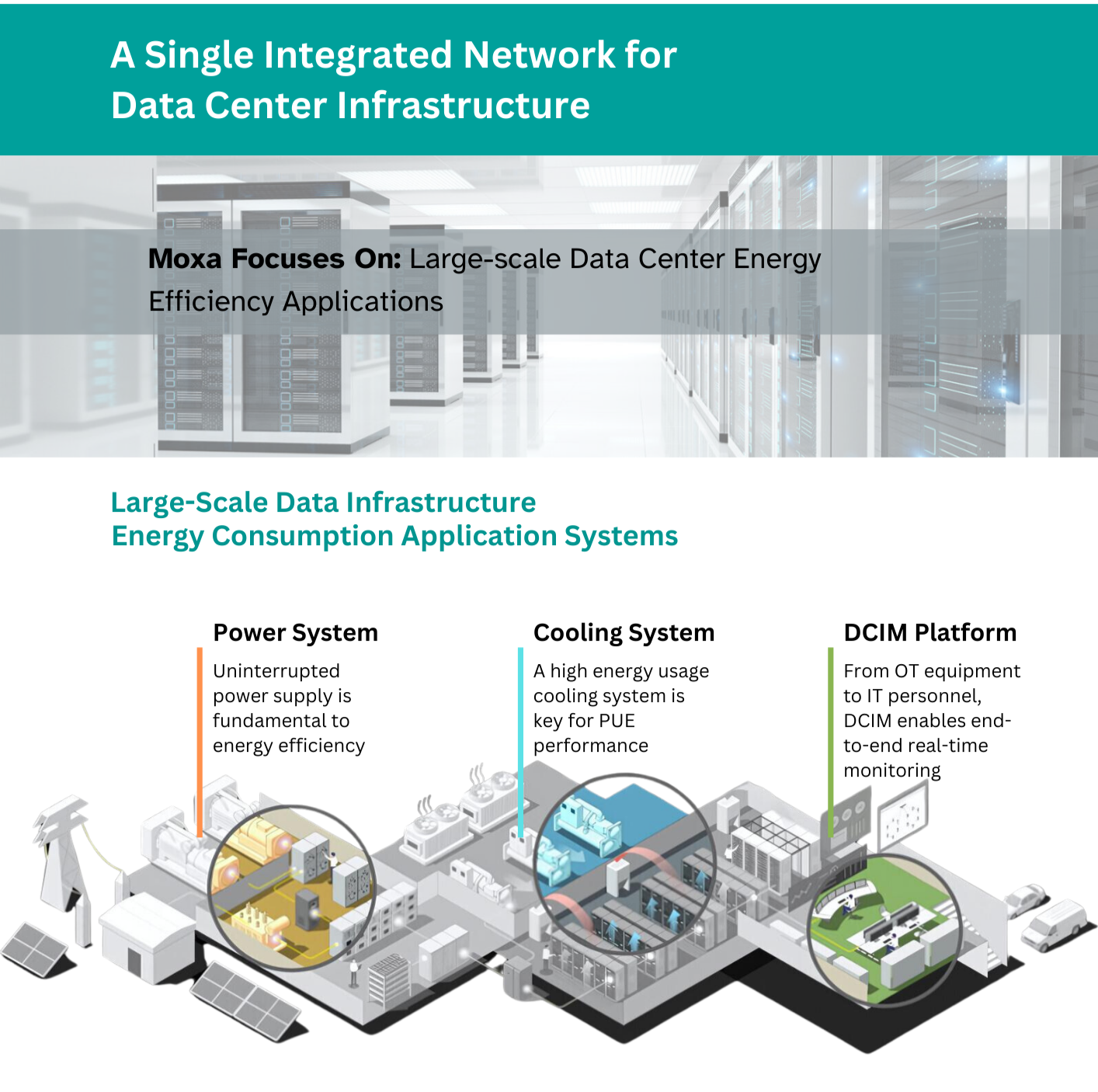 A Single Integrated Network for Data Center Infrastructure

Moxa Focuses On: Large-scale Data Center Energy Efficiency Applications

Large-Scale Data Infrastructure
Energy Consumption Application Systems

Power System
Uninterrupted power supply is fundamental to energy efficiency

Cooling System
A high energy usage cooling system is key for PUE performance

DCIM Platform
From OT equipment to IT personnel, DCIM enables end-to-end real-time monitoring